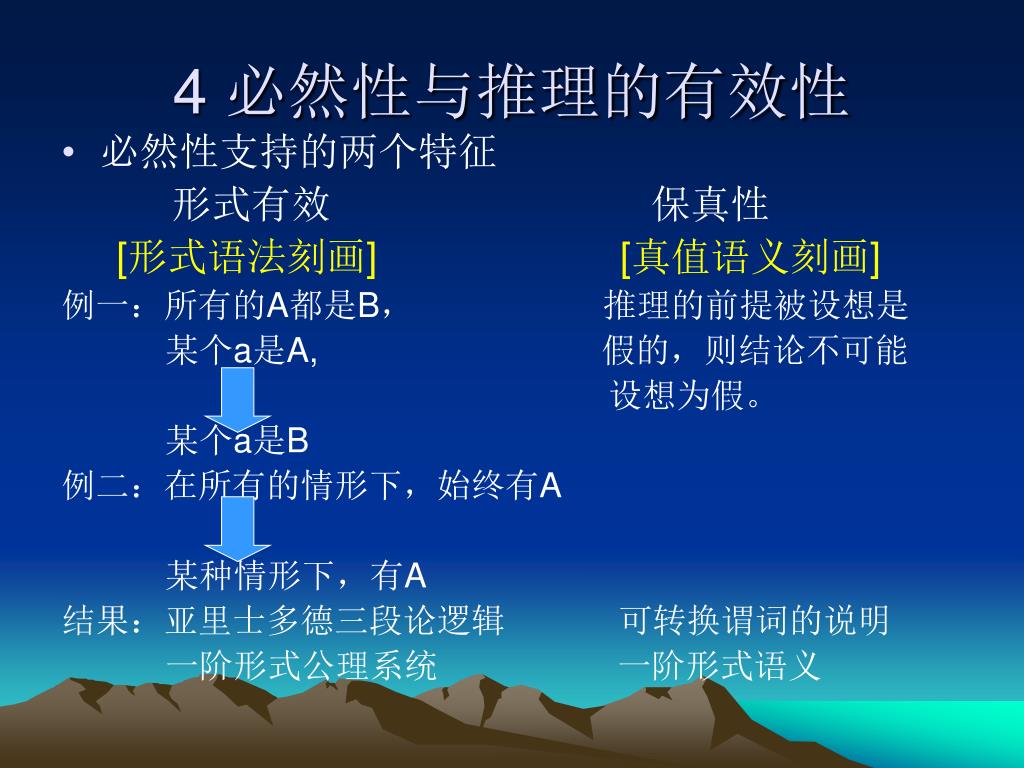 4 必然性与推理的有效性

• 必然性支持的两个特征

形式有效

[形式语法刻画]

例一：所有的A都是B，

某个a是A,

某个a是B

例二：在所有的情形下，始终有A

某种情形下，有A

结果：亚里士多德三段论逻辑

一阶形式公理系统

保真性

[真值语义刻画]

推理的前提被设想是假的，则结论不可能设想为假。

可转换谓词的说明

一阶形式语义